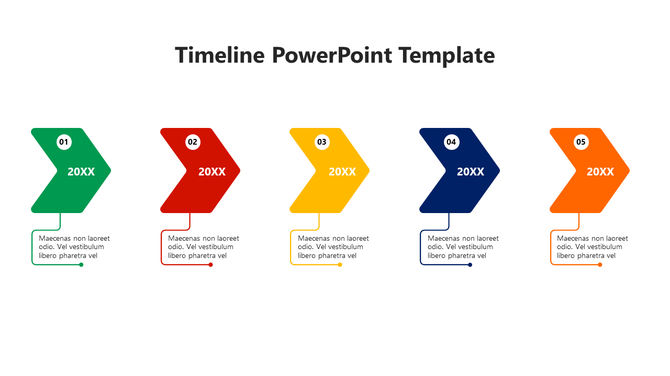 Timeline PowerPoint Template

01

20XX

Maecenas non laoreet odio. Vel vestibulum libero pharetra vel

02

20XX

Maecenas non laoreet odio. Vel vestibulum libero pharetra vel

03

20XX

Maecenas non laoreet odio. Vel vestibulum libero pharetra vel

04

20XX

Maecenas non laoreet odio. Vel vestibulum libero pharetra vel

05

20XX

Maecenas non laoreet odio. Vel vestibulum libero pharetra vel